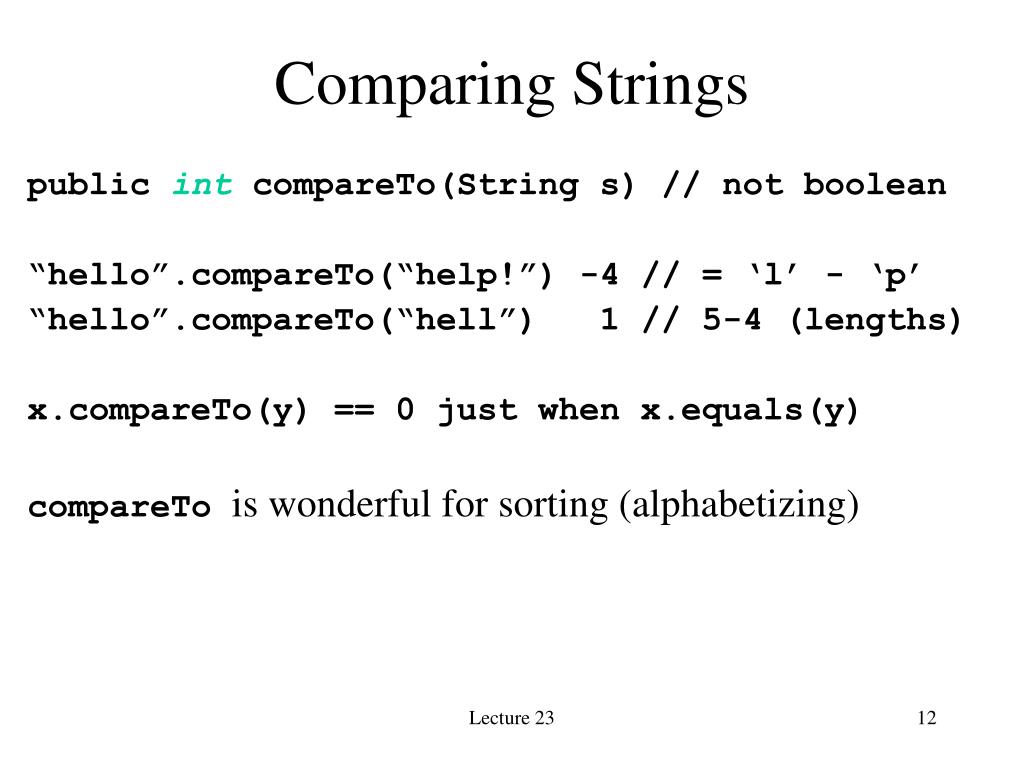 Comparing Strings

public int compareTo(String s) // not boolean

“hello”.compareTo(“help!”) -4 // = ‘l’ - ‘p’
“hello”.compareTo(“hell”) 1 // 5-4 (lengths)

x.compareTo(y) == 0 just when x.equals(y)

compareTo is wonderful for sorting (alphabetizing)

Lecture 23

12